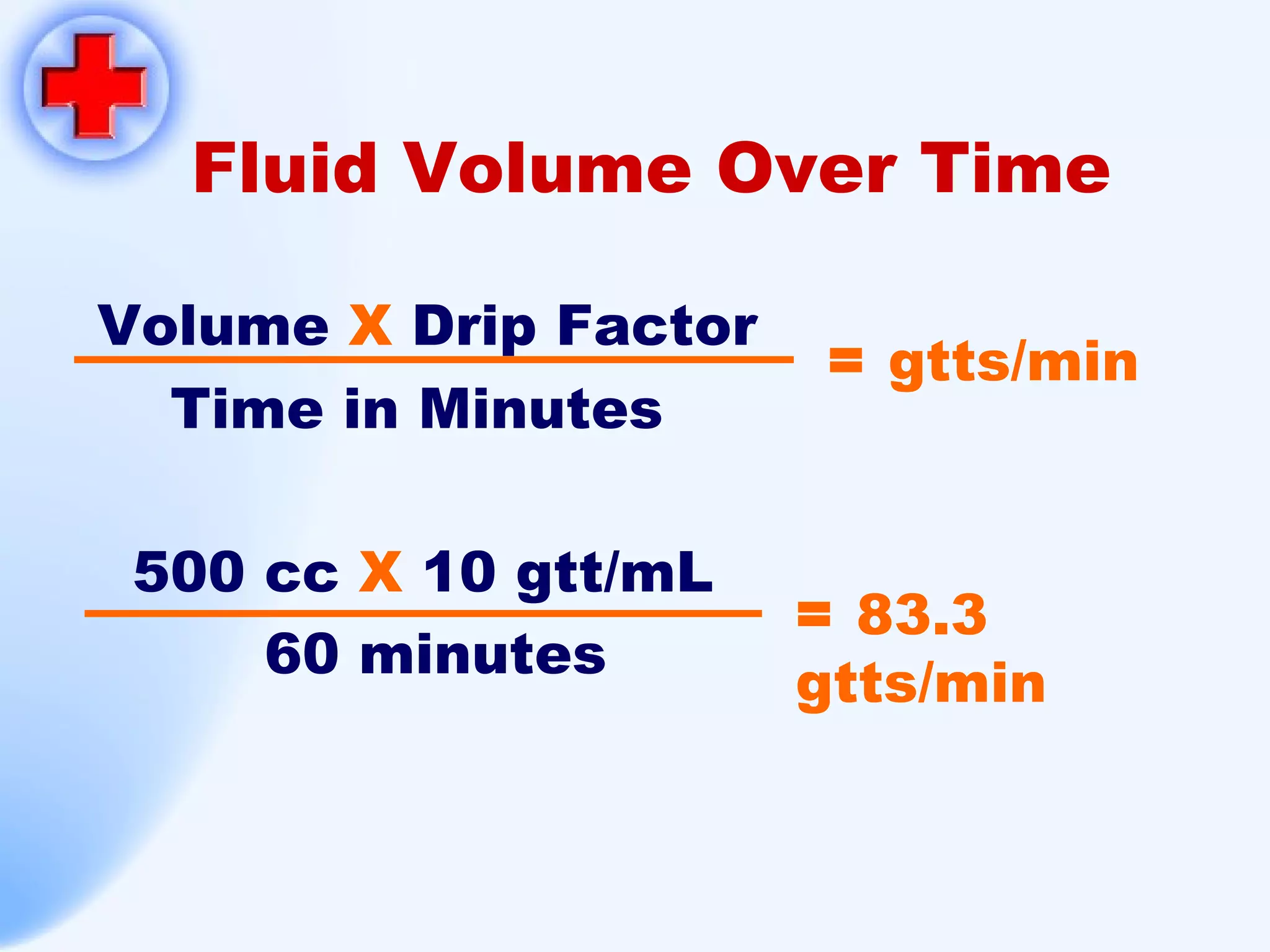 Fluid Volume Over Time

$\frac{\text{Volume X Drip Factor}}{\text{Time in Minutes}}$ = gtts/min

$\frac{\text{500 cc X 10 gtt/mL}}{\text{60 minutes}}$ = 83.3 gtts/min